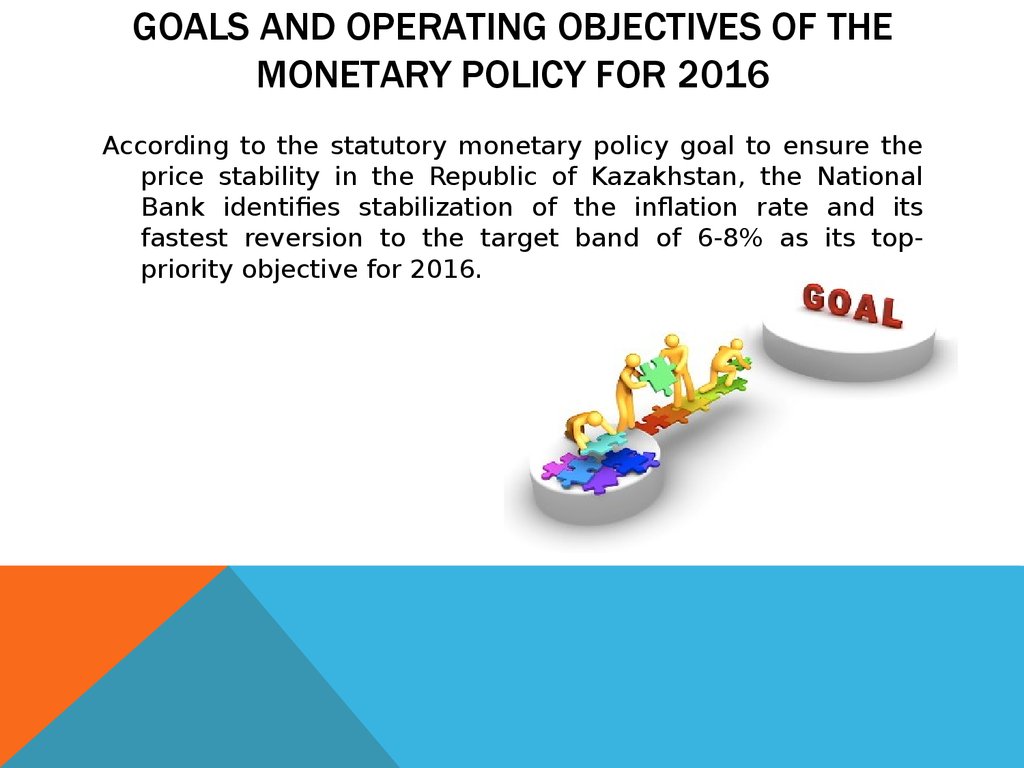 GOALS AND OPERATING OBJECTIVES OF THE MONETARY POLICY FOR 2016

According to the statutory monetary policy goal to ensure the price stability in the Republic of Kazakhstan, the National Bank identifies stabilization of the inflation rate and its fastest reversion to the target band of 6-8% as its top-priority objective for 2016.

GOAL